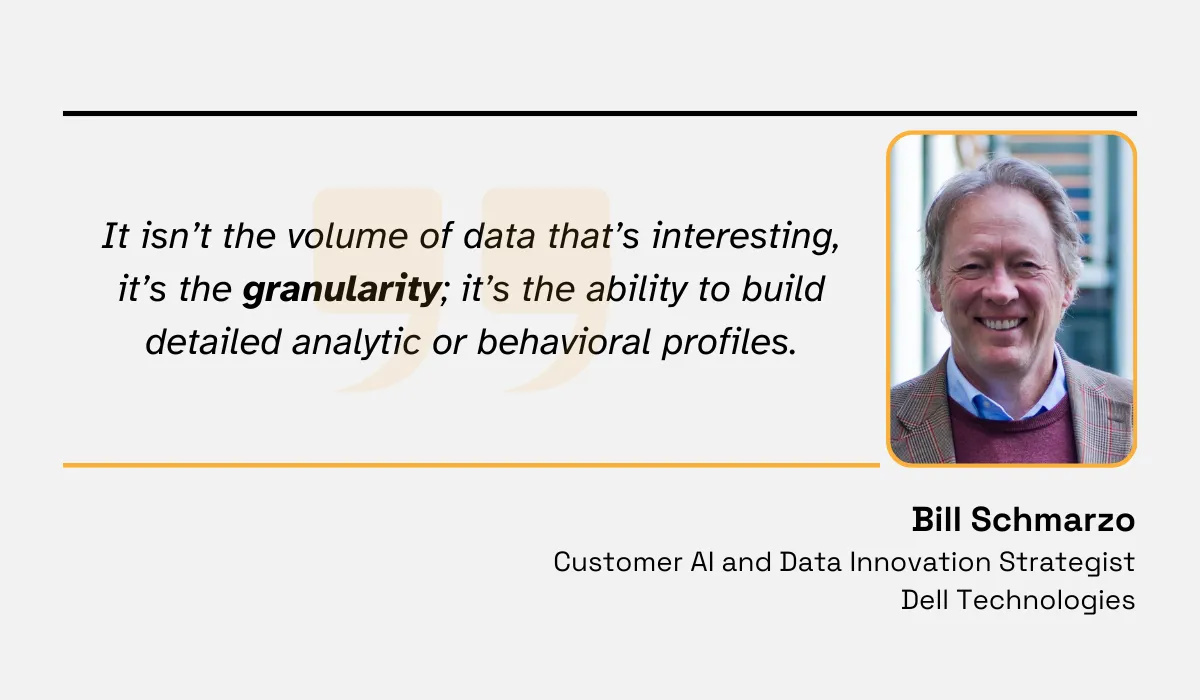 It isn't the volume of data that's interesting, it's the granularity; it's the ability to build detailed analytic or behavioral profiles.

Bill Schmarzo
Customer AI and Data Innovation Strategist
Dell Technologies